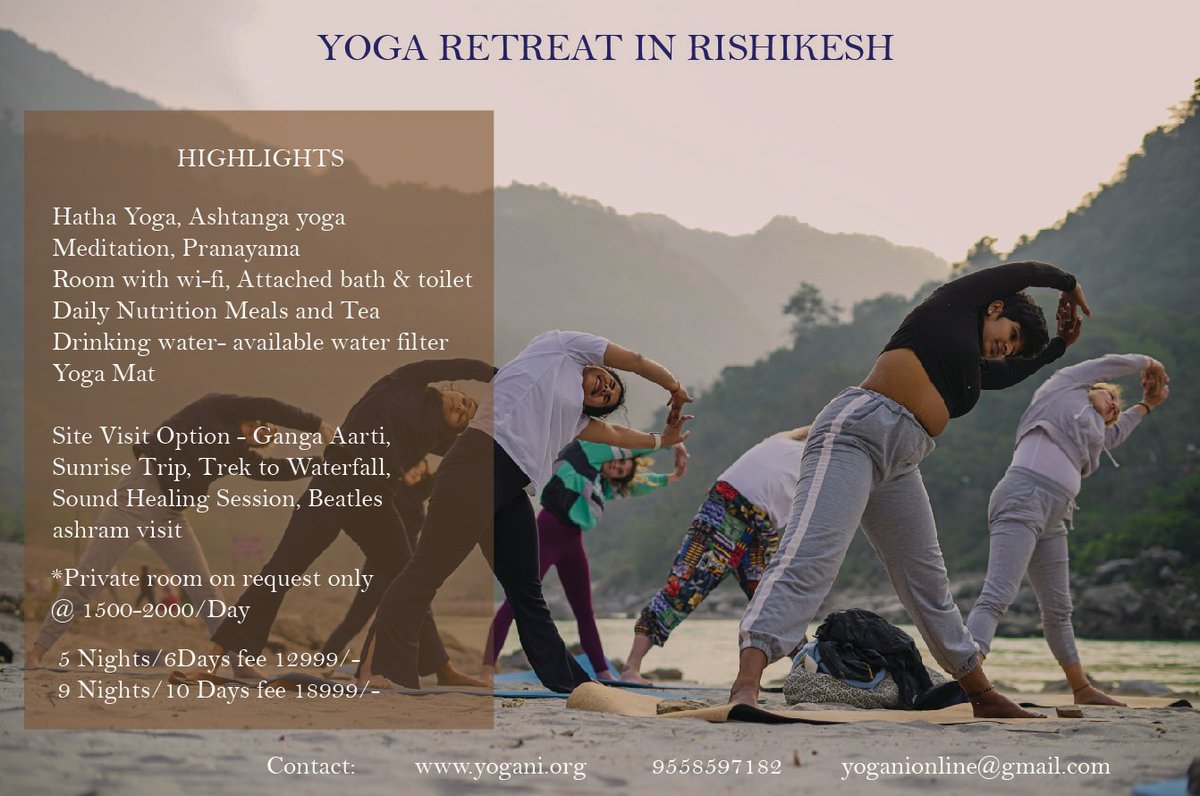 YOGA RETREAT IN RISHIKESH

HIGHLIGHTS

Hatha Yoga, Ashtanga yoga
Meditation, Pranayama
Room with wi-fi, Attached bath & toilet
Daily Nutrition Meals and Tea
Drinking water- available water filter
Yoga Mat

Site Visit Option - Ganga Aarti, Sunrise Trip, Trek to Waterfall, Sound Healing Session, Beatles ashram visit

*Private room on request only @ 1500-2000/Day

5 Nights/6Days fee 12999/-
9 Nights/10 Days fee 18999/-

Contact: www.yogani.org 9558597182 yoganionline@gmail.com